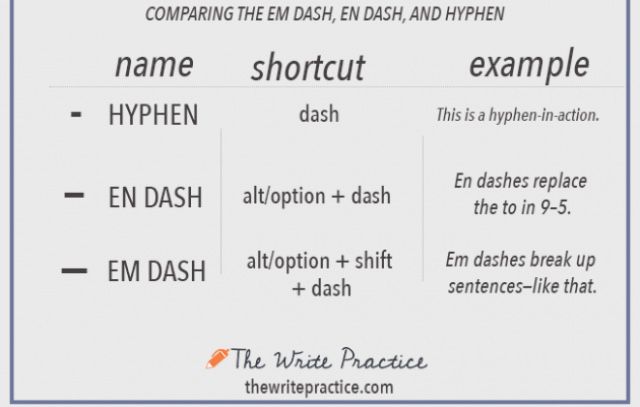 COMPARING THE EM DASH, EN DASH, AND HYPHEN

| | name | shortcut | example |
|---|---|---|---|
| - | HYPHEN | dash | This is a hyphen-in-action. |
| – | EN DASH | alt/option + dash | En dashes replace the to in 9–5. |
| — | EM DASH | alt/option + shift + dash | Em dashes break up sentences—like that. |

The Write Practice
thewritepractice.com